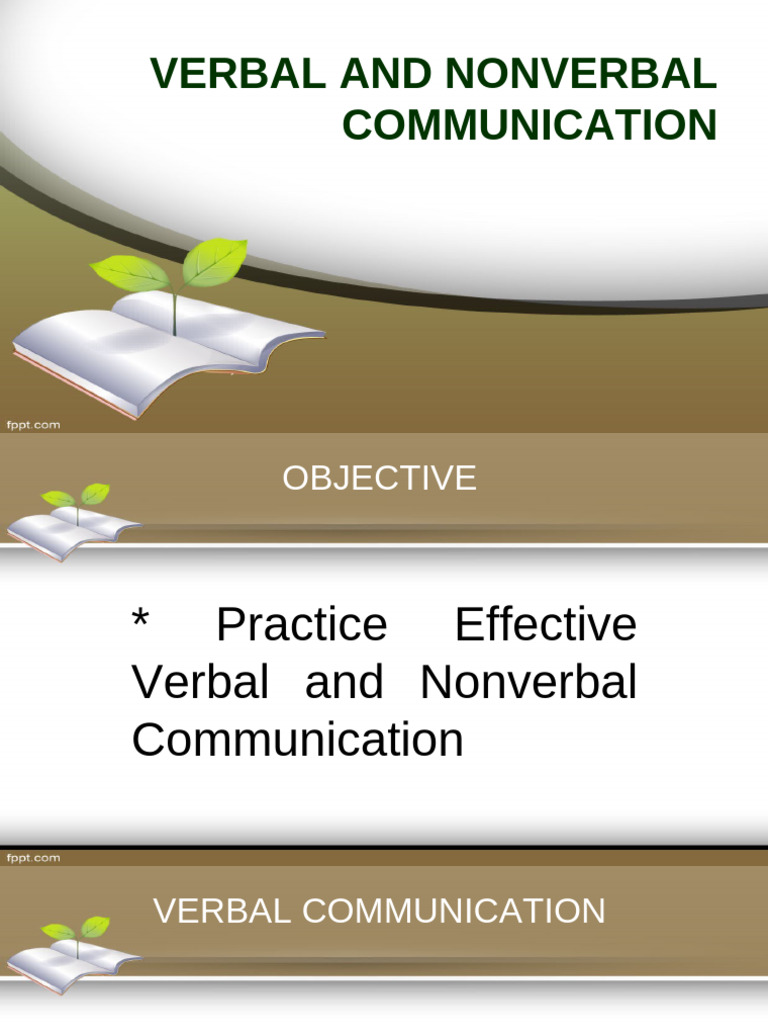 VERBAL AND NONVERBAL COMMUNICATION

fppt.com

OBJECTIVE

* Practice Effective Verbal and Nonverbal Communication

fppt.com

VERBAL COMMUNICATION